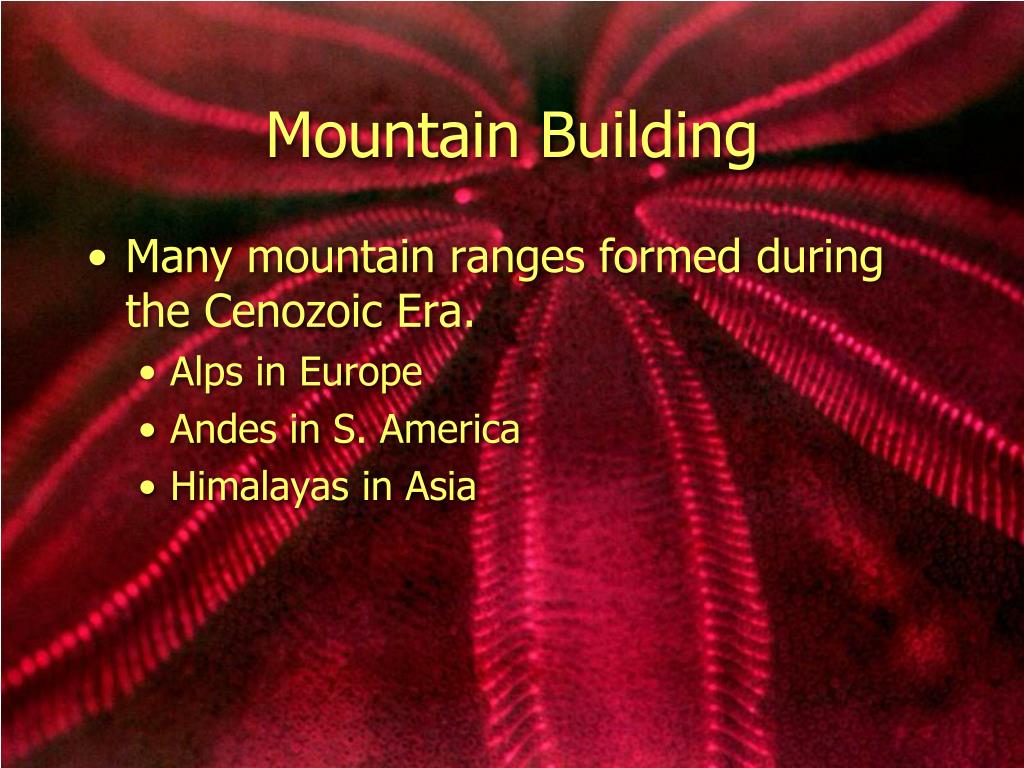 Mountain Building

• Many mountain ranges formed during the Cenozoic Era.
  • Alps in Europe
  • Andes in S. America
  • Himalayas in Asia